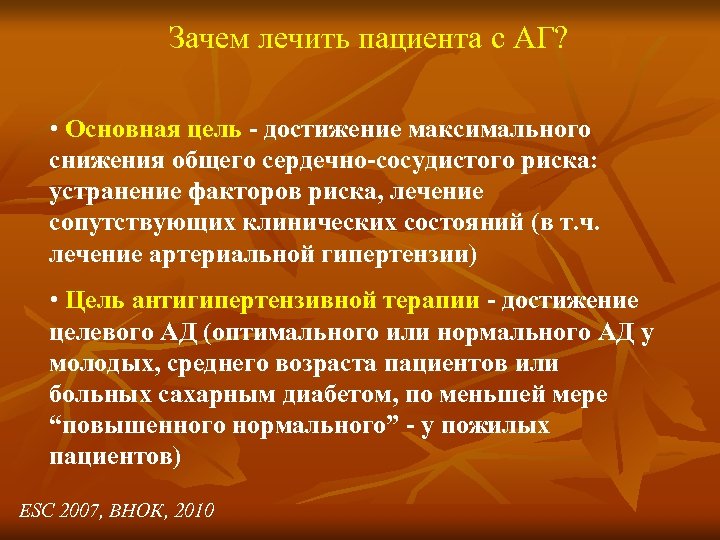 Зачем лечить пациента с АГ?

• Основная цель - достижение максимального снижения общего сердечно-сосудистого риска: устранение факторов риска, лечение сопутствующих клинических состояний (в т.ч. лечение артериальной гипертензии)

• Цель антигипертензивной терапии - достижение целевого АД (оптимального или нормального АД у молодых, среднего возраста пациентов или больных сахарным диабетом, по меньшей мере “повышенного нормального” - у пожилых пациентов)

ESC 2007, ВНОК, 2010